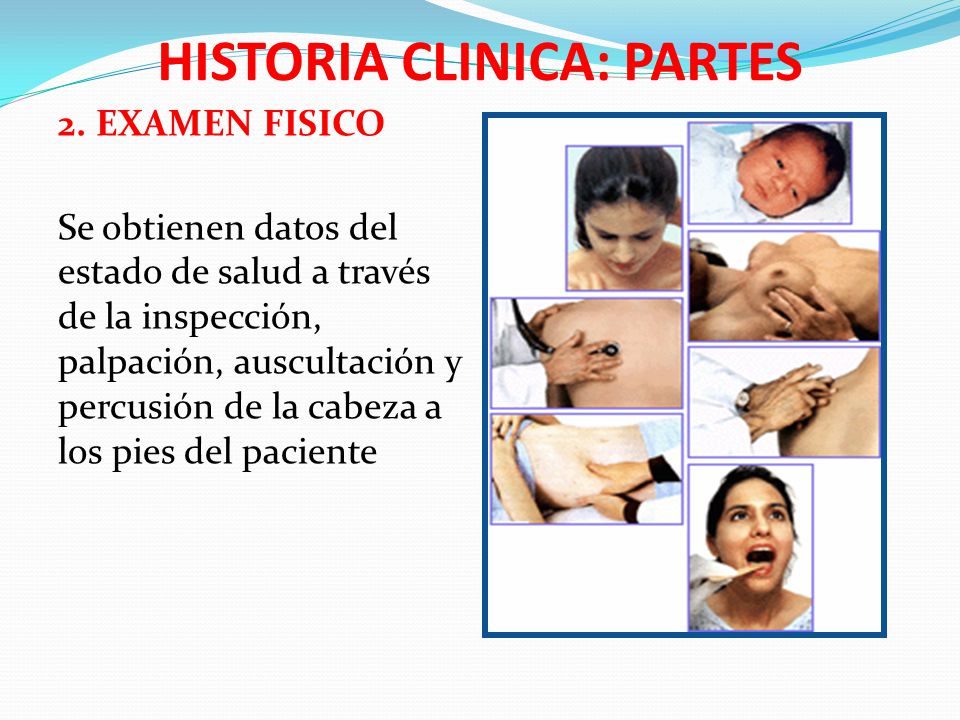 HISTORIA CLINICA: PARTES

2. EXAMEN FISICO

Se obtienen datos del estado de salud a través de la inspección, palpación, auscultación y percusión de la cabeza a los pies del paciente